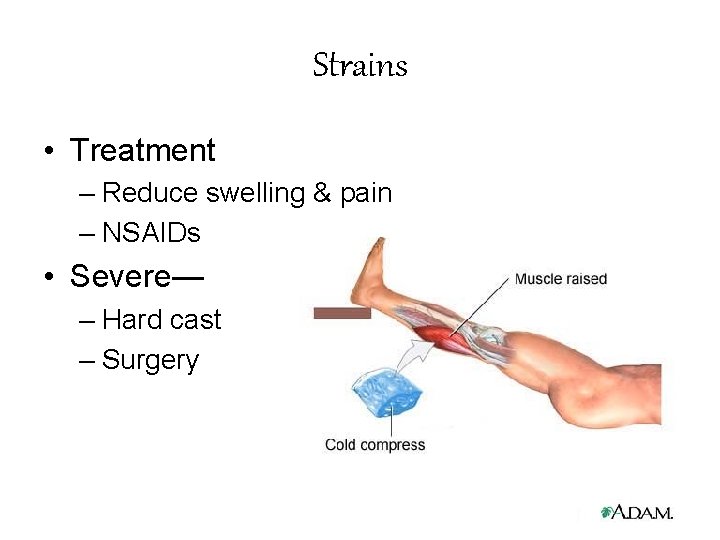 Strains

• Treatment
– Reduce swelling & pain
– NSAIDs
• Severe—
– Hard cast
– Surgery

Muscle raised

Cold compress

A.D.A.M.